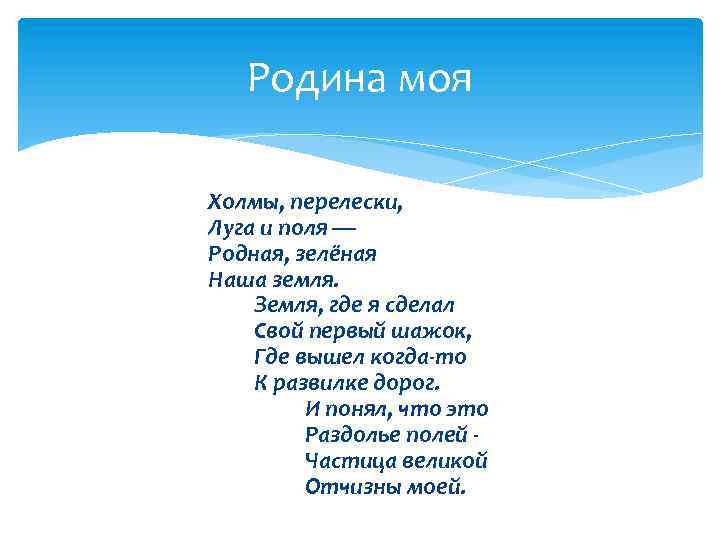 Родина моя

Холмы, перелески,
Луга и поля —
Родная, зелёная
Наша земля.

Земля, где я сделал
Свой первый шажок,
Где вышел когда-то
К развилке дорог.

И понял, что это
Раздолье полей -
Частица великой
Отчизны моей.